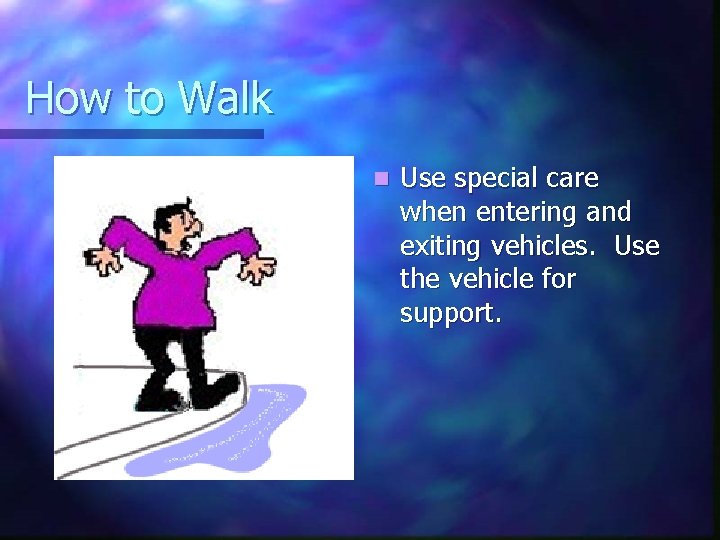 How to Walk

Use special care when entering and exiting vehicles.  Use the vehicle for support.